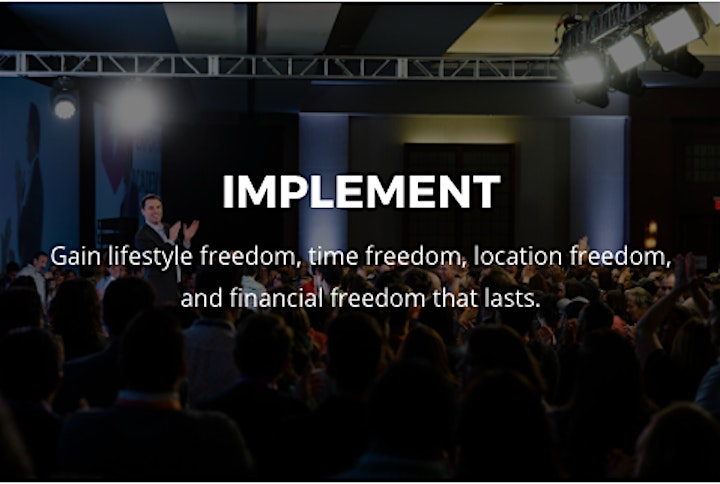 IMPLEMENT

Gain lifestyle freedom, time freedom, location freedom, and financial freedom that lasts.